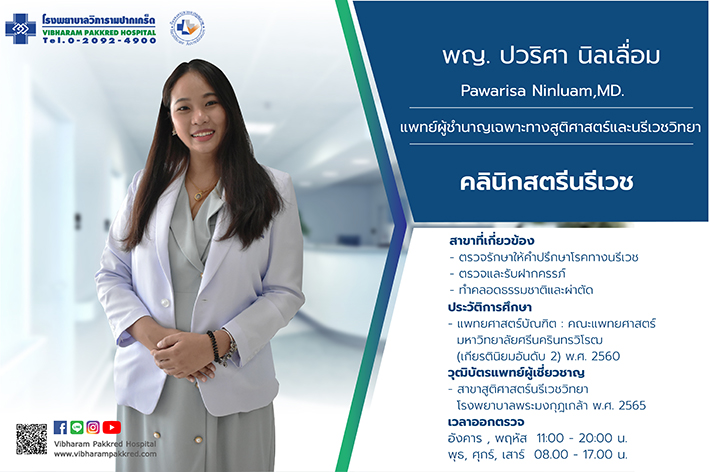 โรงพยาบาลวิภารามปากเกร็ด
VIBHARAM PAKKRED HOSPITAL
Tel.0-2092-4900

พญ. ปวริศา นิลเลื่อม
Pawarisa Ninluam,MD.
แพทย์ผู้ชำนาญเฉพาะทางสูติศาสตร์และนรีเวชวิทยา

คลินิกสตรีนรีเวช

สาขาที่เกี่ยวข้อง
- ตรวจรักษาให้คำปรึกษาโรคทางนรีเวช
- ตรวจและรับฝากครรภ์
- ทำคลอดธรรมชาติและผ่าตัด

ประวัติการศึกษา
- แพทยศาสตร์บัณฑิต : คณะแพทยศาสตร์ มหาวิทยาลัยศรีนครินทรวิโรฒ (เกียรตินิยมอันดับ 2) พ.ศ. 2560

วุฒิบัตรแพทย์ผู้เชี่ยวชาญ
- สาขาสูติศาสตร์นรีเวชวิทยา โรงพยาบาลพระมงกุฎเกล้า พ.ศ. 2565

เวลาออกตรวจ
อังคาร , พฤหัส 11:00 - 20:00 น.
พุธ, ศุกร์, เสาร์ 08.00 - 17.00 น.

Vibharam Pakkred Hospital
www.vibharampakkred.com